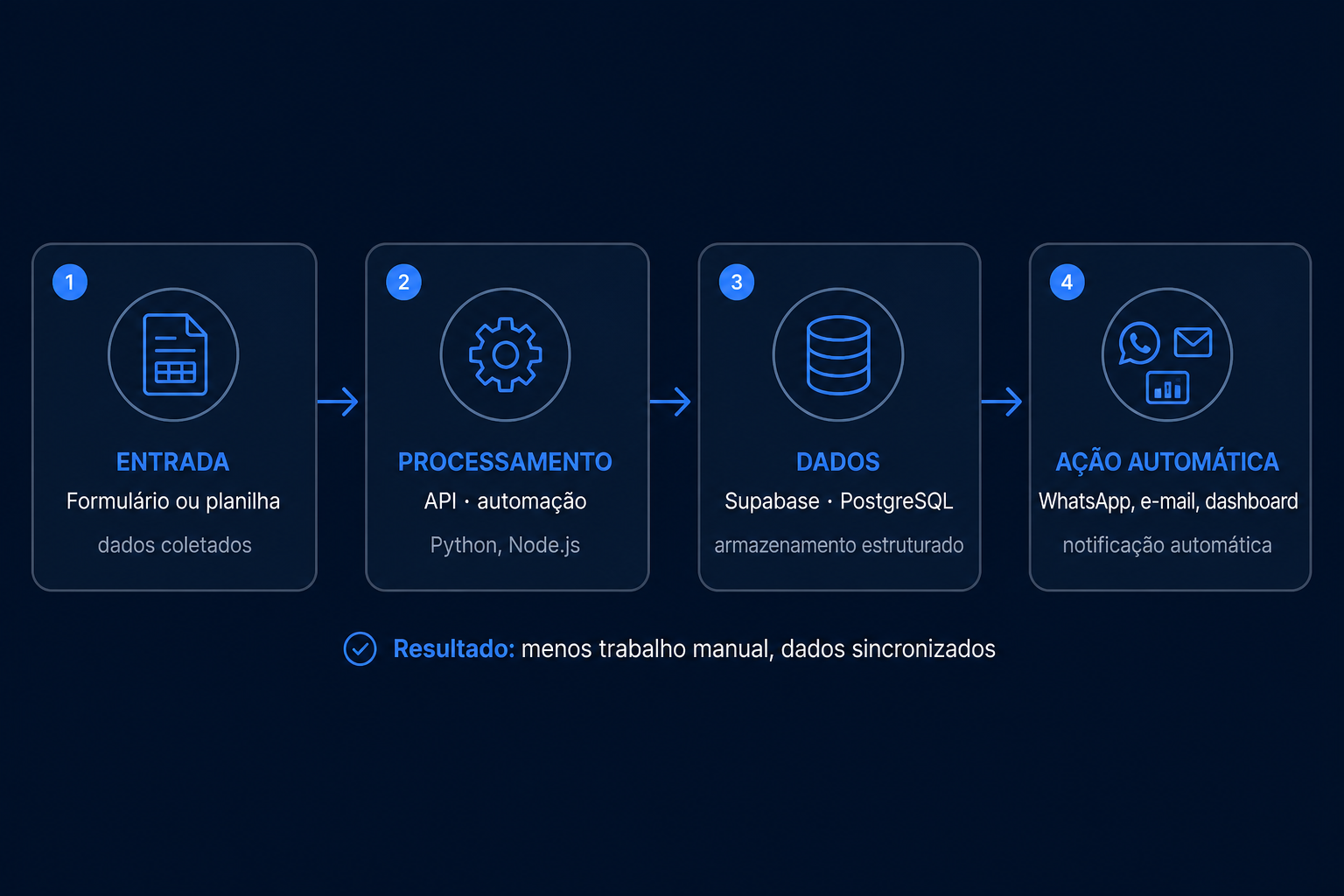 1
ENTRADA
Formulário ou planilha
dados coletados

2
PROCESSAMENTO
API · automação
Python, Node.js

3
DADOS
Supabase · PostgreSQL
armazenamento estruturado

4
AÇÃO AUTOMÁTICA
WhatsApp, e-mail, dashboard
notificação automática

Resultado: menos trabalho manual, dados sincronizados